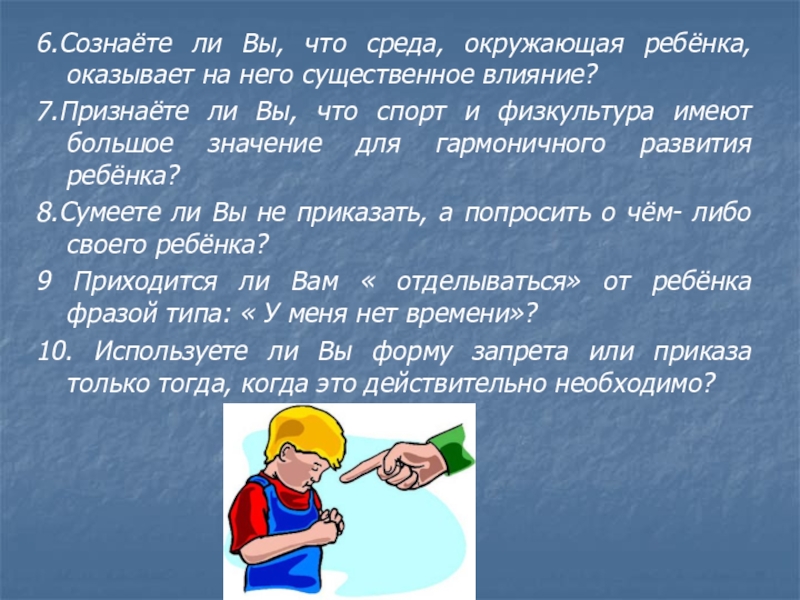 6.Сознаёте ли Вы, что среда, окружающая ребёнка, оказывает на него существенное влияние?

7.Признаёте ли Вы, что спорт и физкультура имеют большое значение для гармоничного развития ребёнка?

8.Сумеете ли Вы не приказать, а попросить о чём- либо своего ребёнка?

9 Приходится ли Вам « отделываться» от ребёнка фразой типа: « У меня нет времени»?

10. Используете ли Вы форму запрета или приказа только тогда, когда это действительно необходимо?